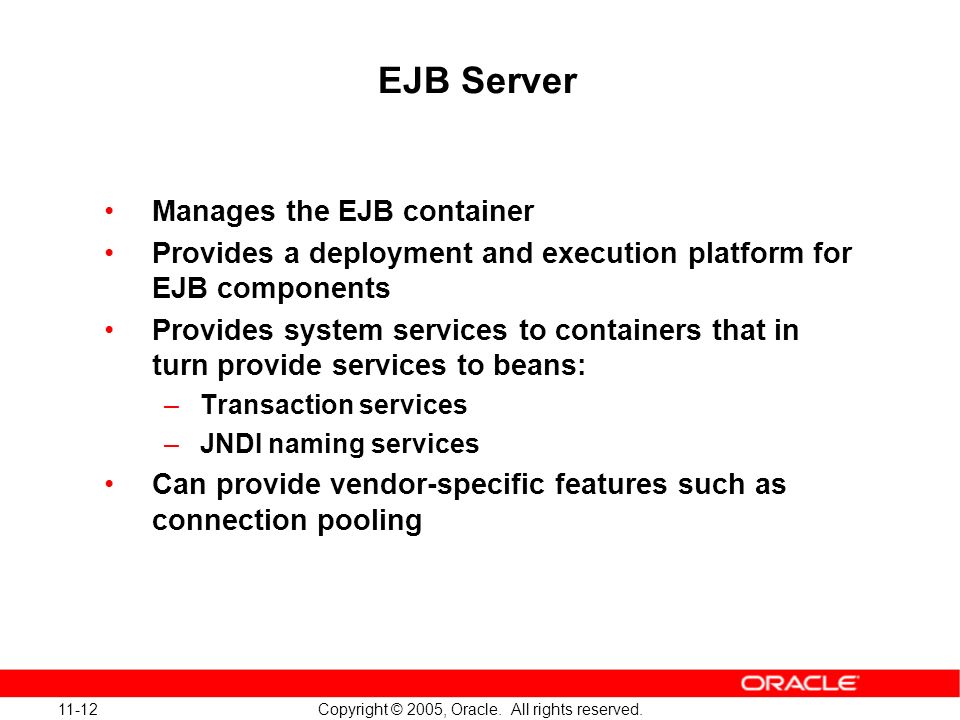 EJB Server

• Manages the EJB container
• Provides a deployment and execution platform for EJB components
• Provides system services to containers that in turn provide services to beans:
– Transaction services
– JNDI naming services
• Can provide vendor-specific features such as connection pooling

ORACLE

11-12 Copyright © 2005, Oracle. All rights reserved.